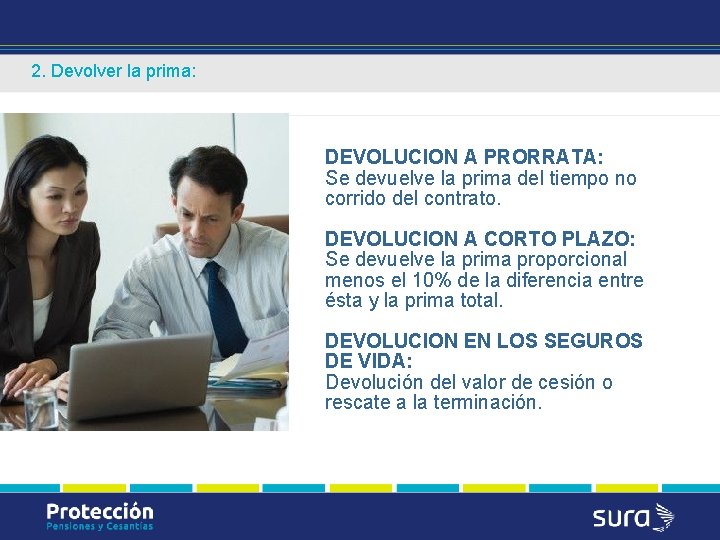 2. Devolver la prima:

DEVOLUCION A PRORRATA:
Se devuelve la prima del tiempo no corrido del contrato.

DEVOLUCION A CORTO PLAZO:
Se devuelve la prima proporcional menos el 10% de la diferencia entre ésta y la prima total.

DEVOLUCION EN LOS SEGUROS DE VIDA:
Devolución del valor de cesión o rescate a la terminación.

Protección
Pensiones y Cesantías

sura